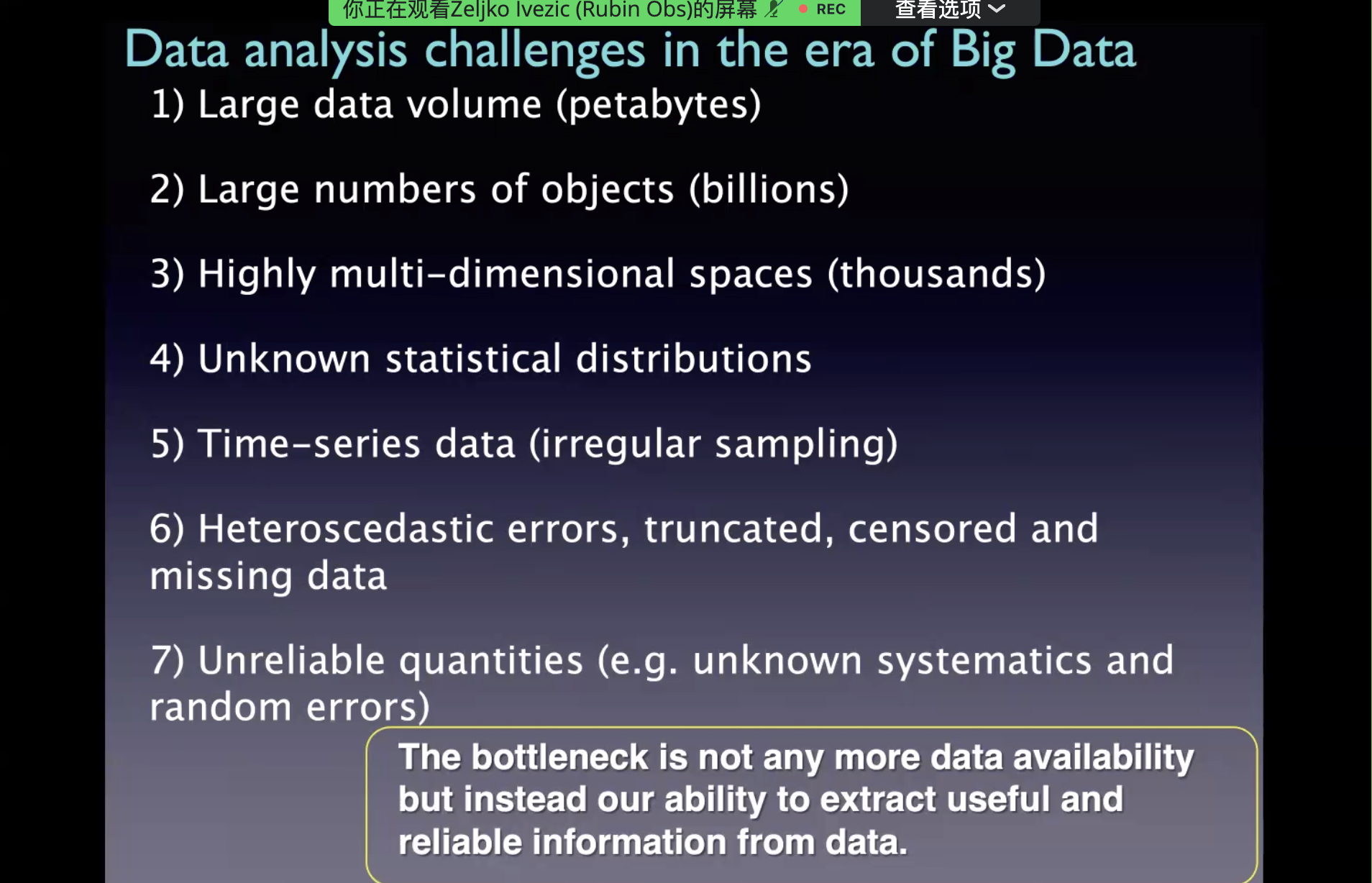 你正在观看Zeljko Ivezic (Rubin Obs)的屏幕 REC 查看选项

Data analysis challenges in the era of Big Data

1) Large data volume (petabytes)

2) Large numbers of objects (billions)

3) Highly multi-dimensional spaces (thousands)

4) Unknown statistical distributions

5) Time-series data (irregular sampling)

6) Heteroscedastic errors, truncated, censored and missing data

7) Unreliable quantities (e.g. unknown systematics and random errors)

The bottleneck is not any more data availability but instead our ability to extract useful and reliable information from data.